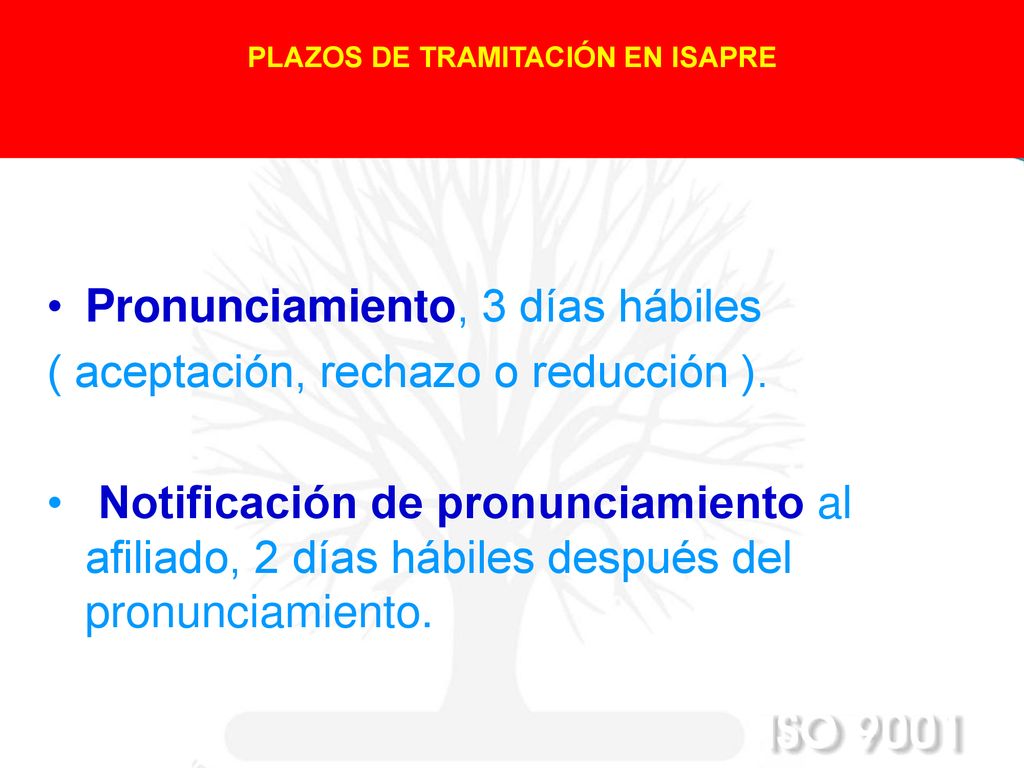 PLAZOS DE TRAMITACIÓN EN ISAPRE

• Pronunciamiento, 3 días hábiles ( aceptación, rechazo o reducción ).

• Notificación de pronunciamiento al afiliado, 2 días hábiles después del pronunciamiento.

ISO 9001